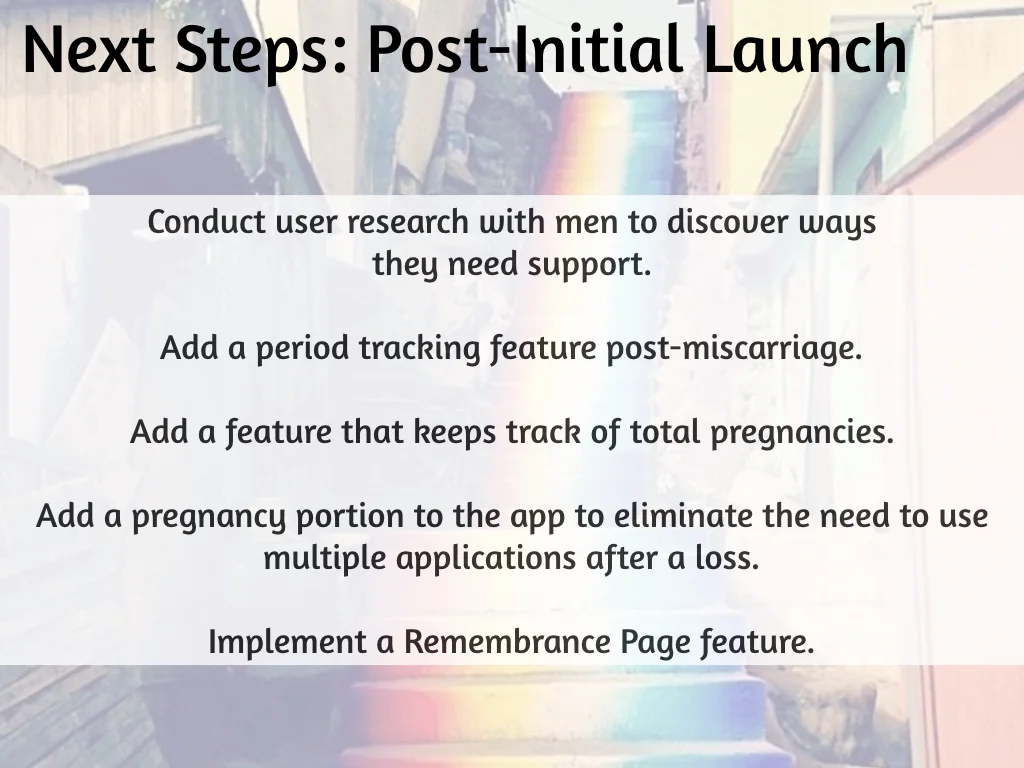 Next Steps: Post-Initial Launch

Conduct user research with men to discover ways they need support.

Add a period tracking feature post-miscarriage.

Add a feature that keeps track of total pregnancies.

Add a pregnancy portion to the app to eliminate the need to use multiple applications after a loss.

Implement a Remembrance Page feature.